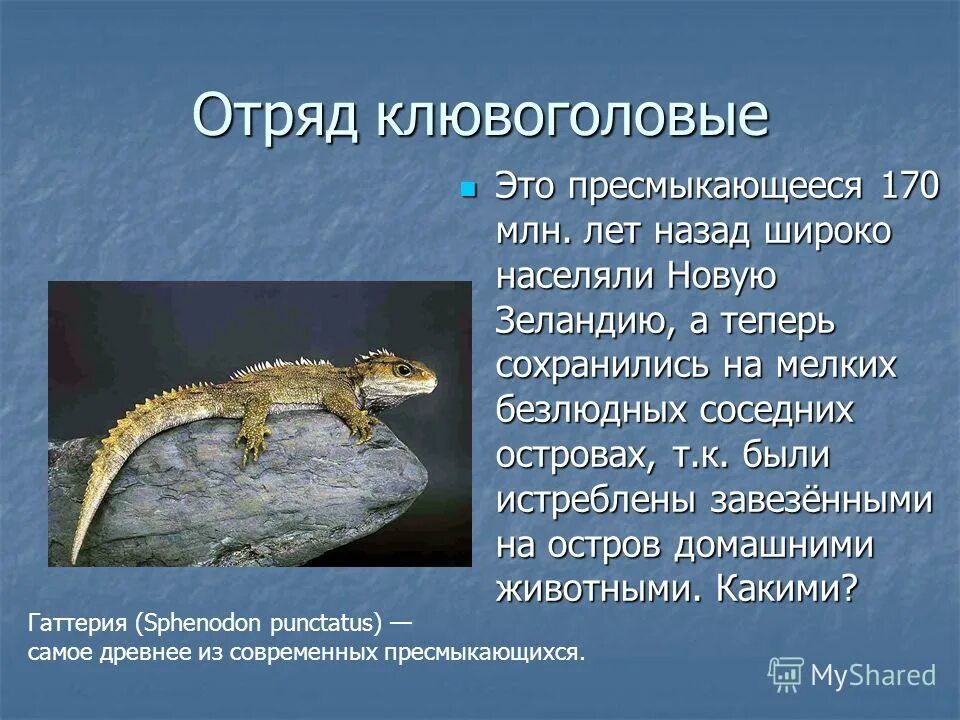 Отряд клювоголовые

Это пресмыкающееся 170 млн. лет назад широко населяли Новую Зеландию, а теперь сохранились на мелких безлюдных соседних островах, т.к. были истреблены завезёнными на остров домашними животными. Какими?

Гаттерия (Sphenodon punctatus) — самое древнее из современных пресмыкающихся.

MyShared